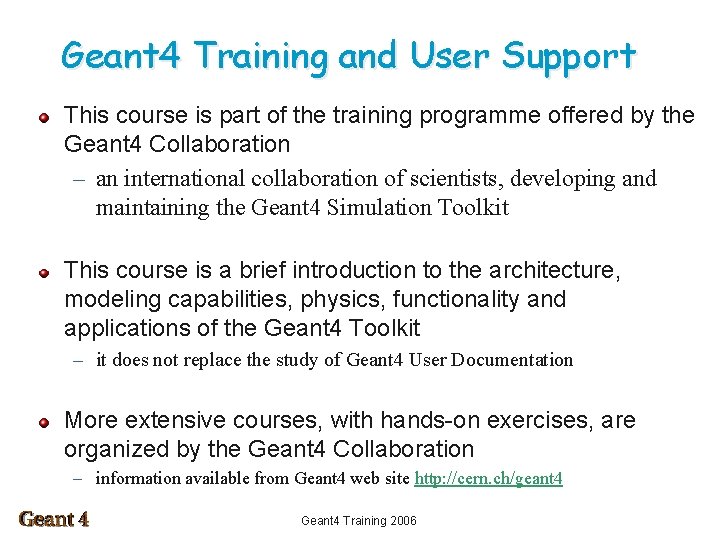 Geant4 Training and User Support

This course is part of the training programme offered by the Geant4 Collaboration

– an international collaboration of scientists, developing and maintaining the Geant4 Simulation Toolkit

This course is a brief introduction to the architecture, modeling capabilities, physics, functionality and applications of the Geant4 Toolkit

– it does not replace the study of Geant4 User Documentation

More extensive courses, with hands-on exercises, are organized by the Geant4 Collaboration

– information available from Geant4 web site http://cern.ch/geant4

Geant 4

Geant4 Training 2006